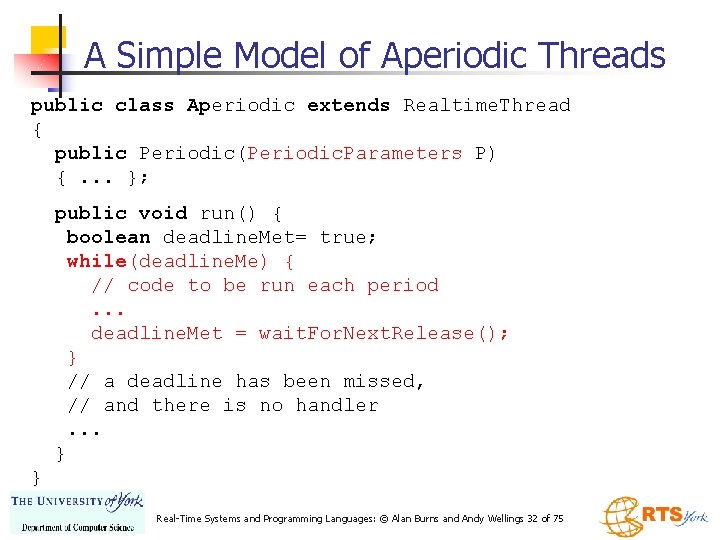 A Simple Model of Aperiodic Threads

public class Aperiodic extends RealtimeThread
{
  public Periodic(PeriodicParameters P)
  { ... };

  public void run() {
   boolean deadlineMet= true;
   while(deadlineMe) {
     // code to be run each period
     ...
     deadlineMet = waitForNextRelease();
   }
   // a deadline has been missed,
   // and there is no handler
   ...
  }
}

THE UNIVERSITY of York
Department of Computer Science

Real-Time Systems and Programming Languages: © Alan Burns and Andy Wellings 32 of 75

RTS York